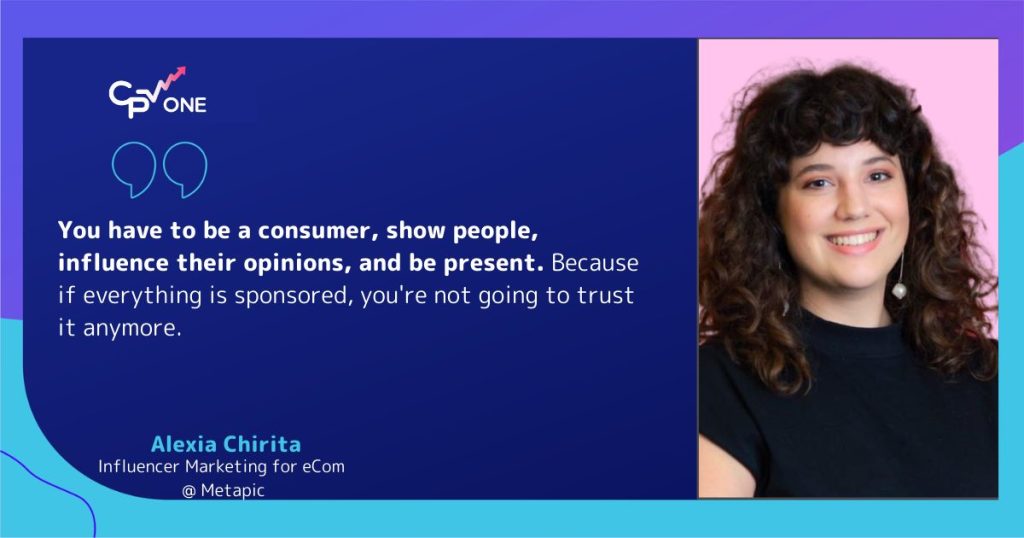 CPV ONE

You have to be a consumer, show people, influence their opinions, and be present. Because if everything is sponsored, you're not going to trust it anymore.

Alexia Chirita
Influencer Marketing for eCom
@ Metapic